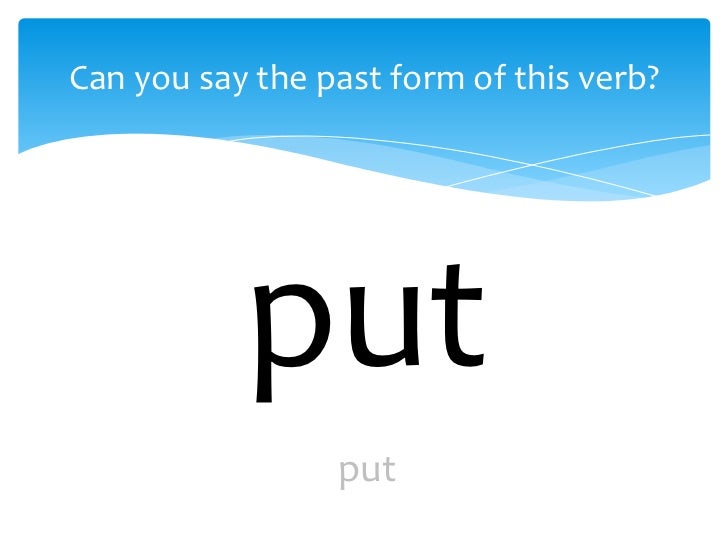 Can you say the past form of this verb?

put

put